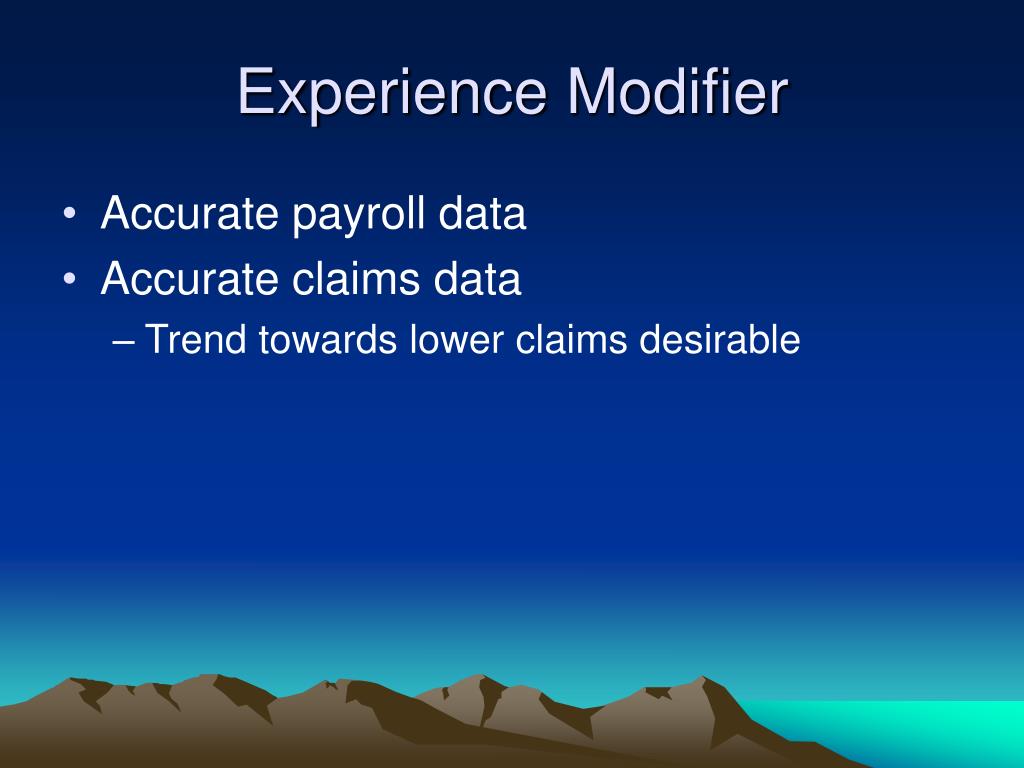 Experience Modifier

• Accurate payroll data
• Accurate claims data
– Trend towards lower claims desirable